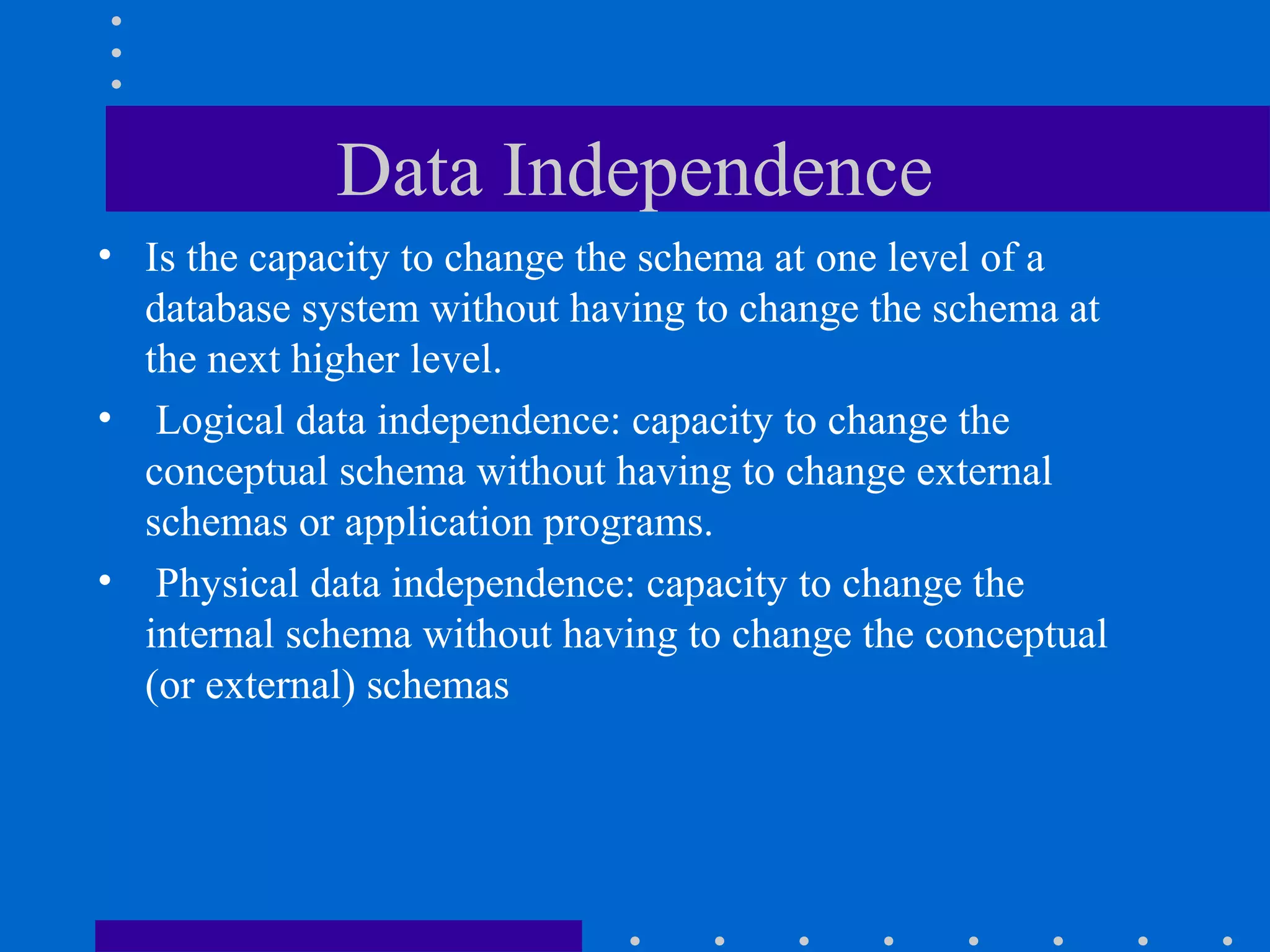 Data Independence

• Is the capacity to change the schema at one level of a database system without having to change the schema at the next higher level.

• Logical data independence: capacity to change the conceptual schema without having to change external schemas or application programs.

• Physical data independence: capacity to change the internal schema without having to change the conceptual (or external) schemas